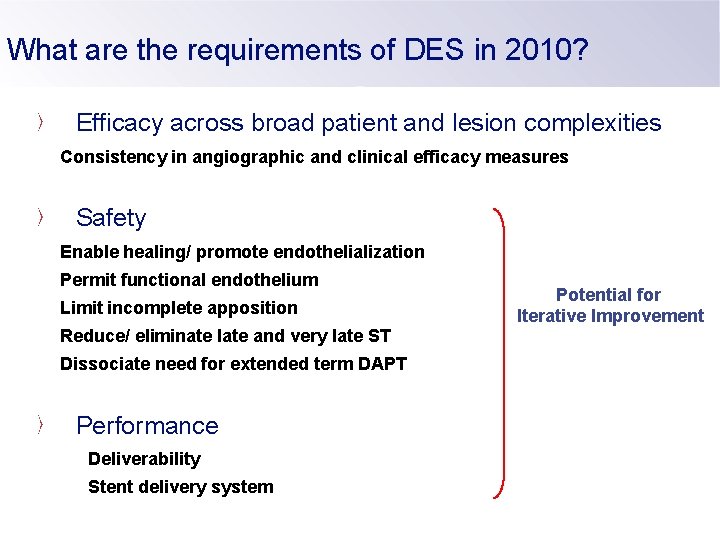 What are the requirements of DES in 2010?

〉 Efficacy across broad patient and lesion complexities

Consistency in angiographic and clinical efficacy measures

〉 Safety

Enable healing/ promote endothelialization

Permit functional endothelium

Limit incomplete apposition

Reduce/ eliminate late and very late ST

Dissociate need for extended term DAPT

〉 Performance

Deliverability

Stent delivery system

Potential for Iterative Improvement